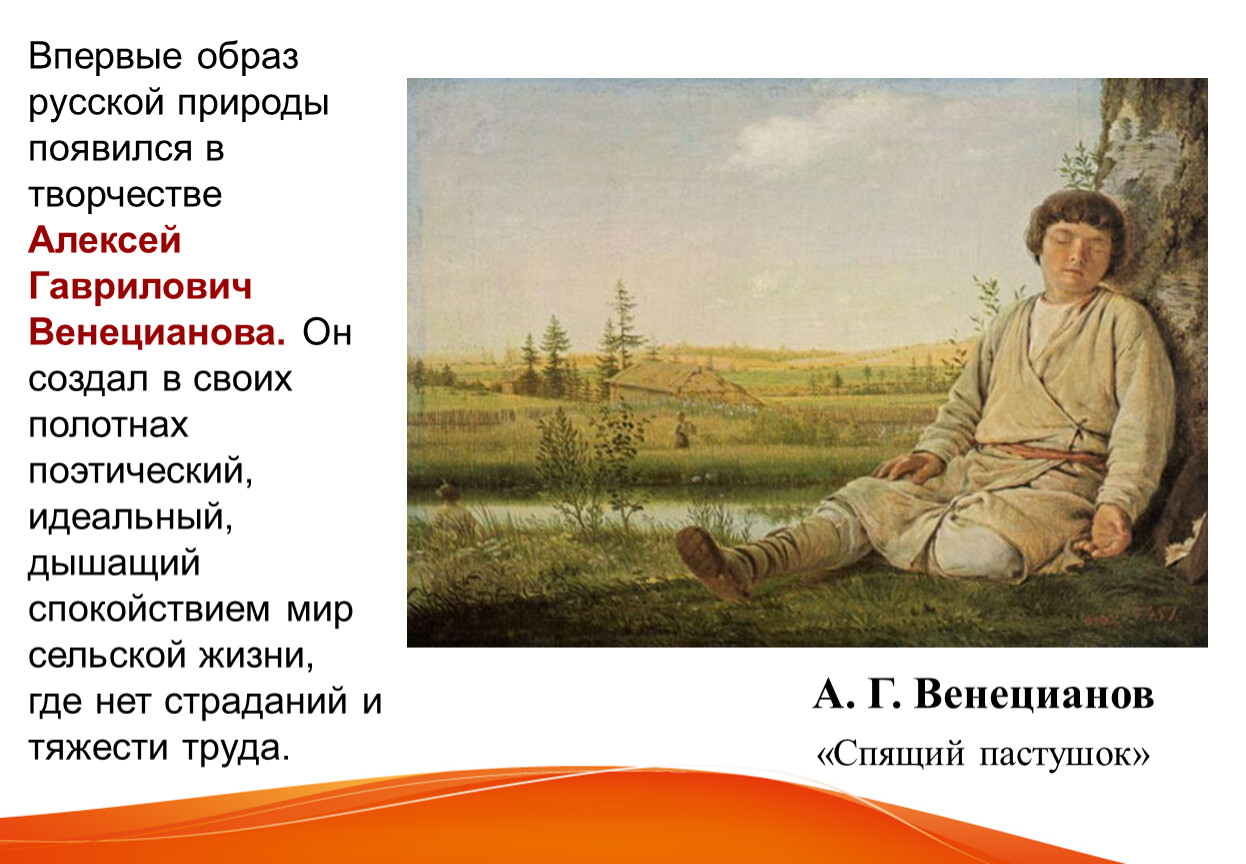 Впервые образ русской природы появился в творчестве Алексей Гаврилович Венецианова. Он создал в своих полотнах поэтический, идеальный, дышащий спокойствием мир сельской жизни, где нет страданий и тяжести труда.

А. Г. Венецианов

«Спящий пастушок»